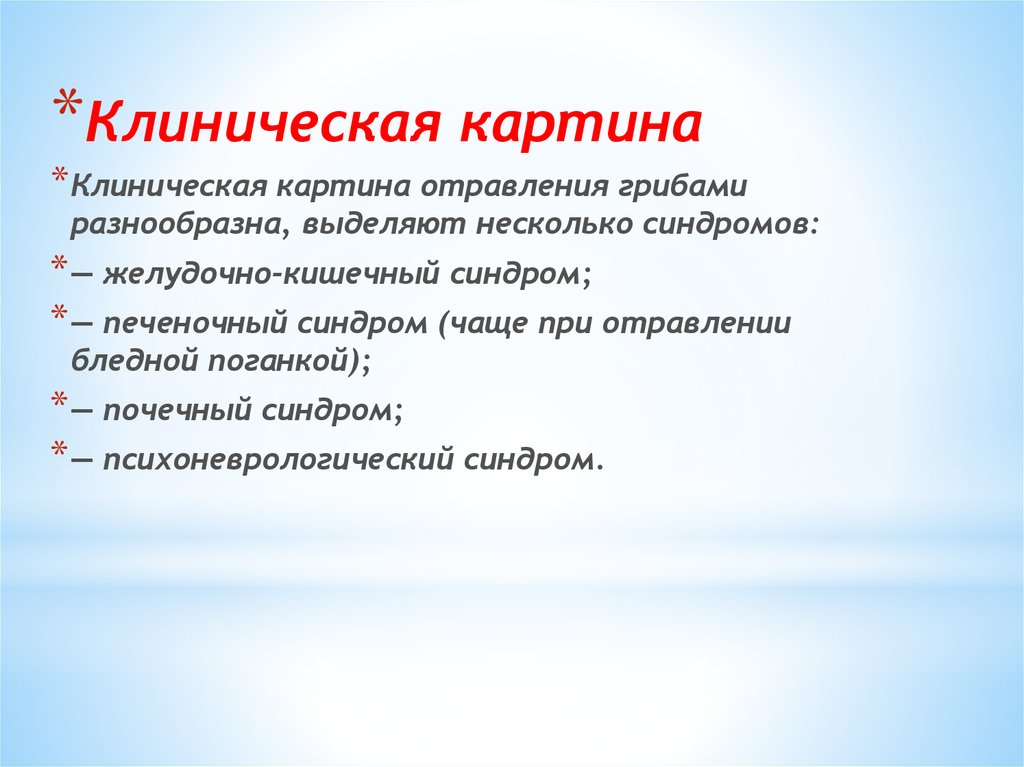 *Клиническая картина

*Клиническая картина отравления грибами разнообразна, выделяют несколько синдромов:

*— желудочно-кишечный синдром;

*— печеночный синдром (чаще при отравлении бледной поганкой);

*— почечный синдром;

*— психоневрологический синдром.